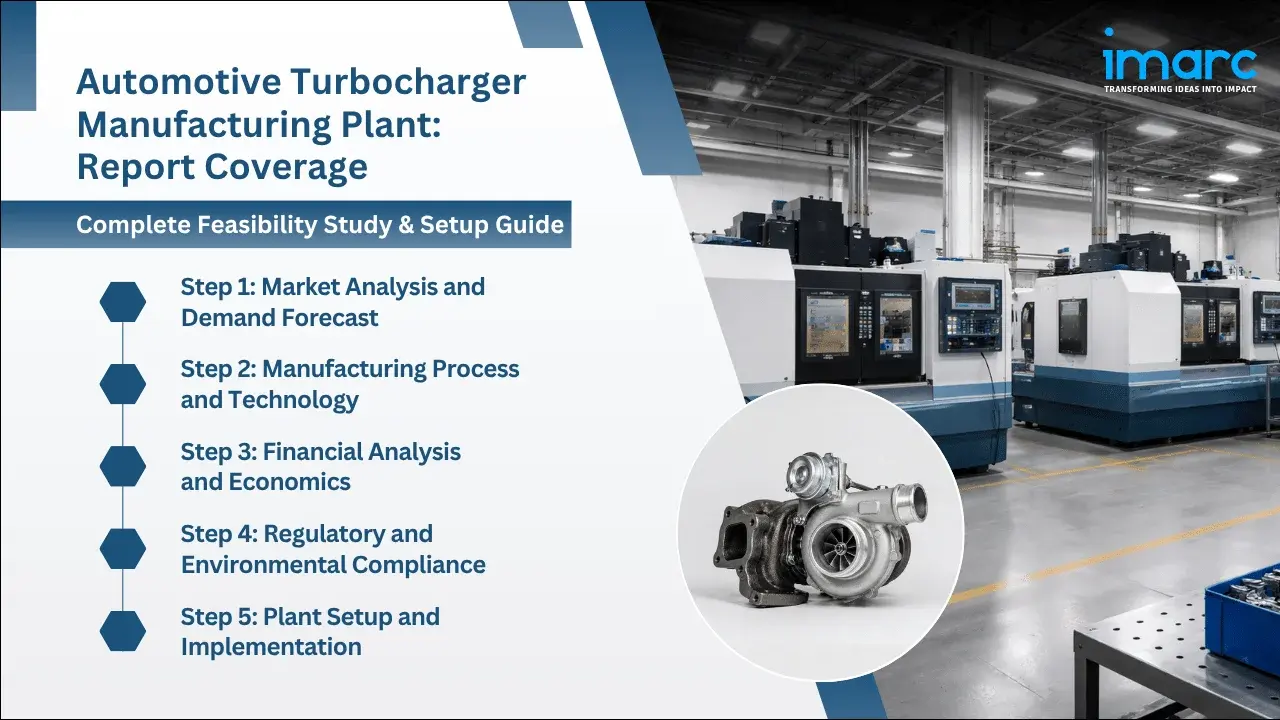 Automotive Turbocharger Manufacturing Plant: Report Coverage

Complete Feasibility Study & Setup Guide

Step 1: Market Analysis and Demand Forecast

Step 2: Manufacturing Process and Technology

Step 3: Financial Analysis and Economics

Step 4: Regulatory and Environmental Compliance

Step 5: Plant Setup and Implementation

imarc
TRANSFORMING IDEAS INTO IMPACT